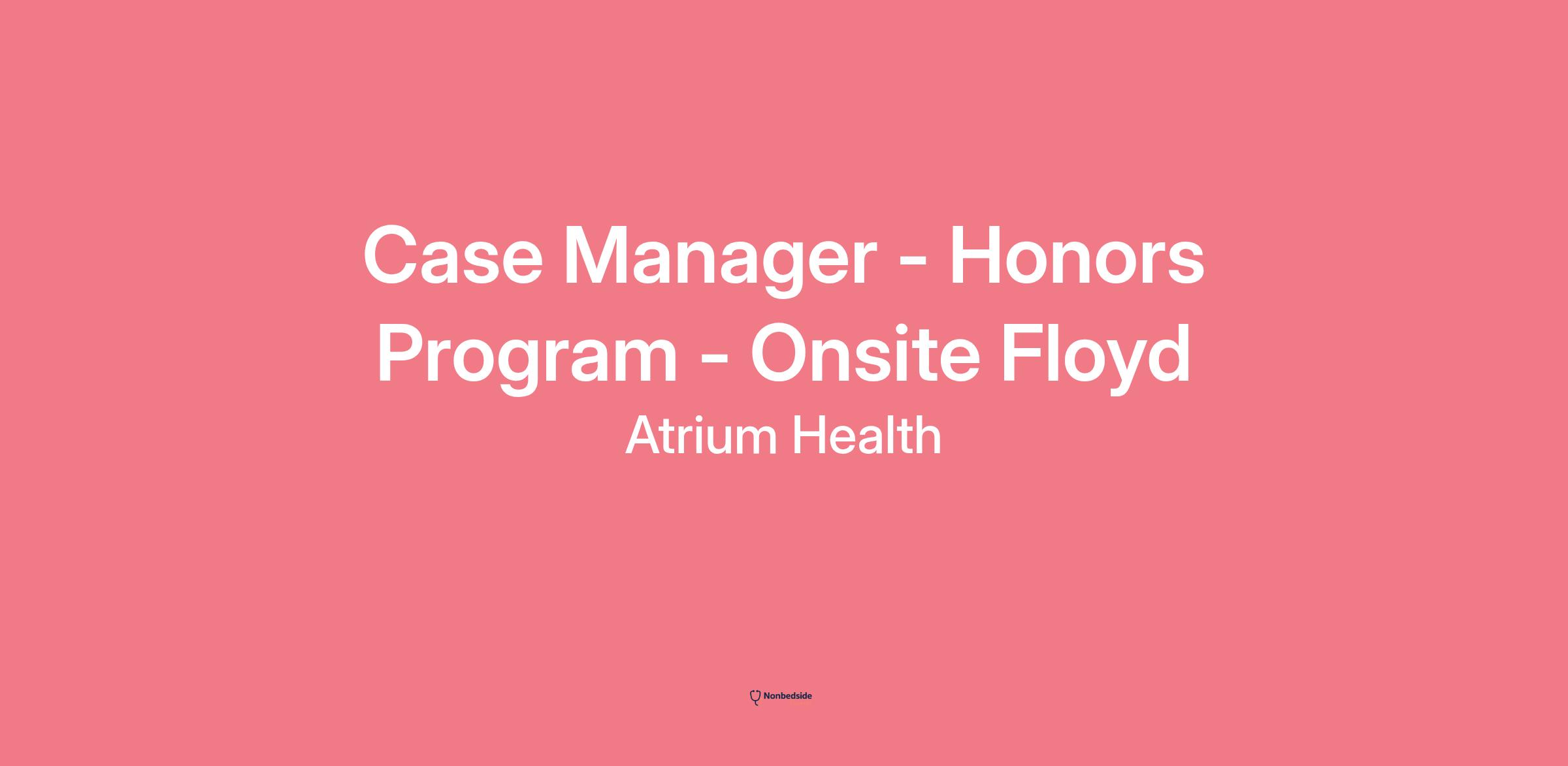 Case Manager - Honors Program - Onsite Floyd

Atrium Health

Nonbedside